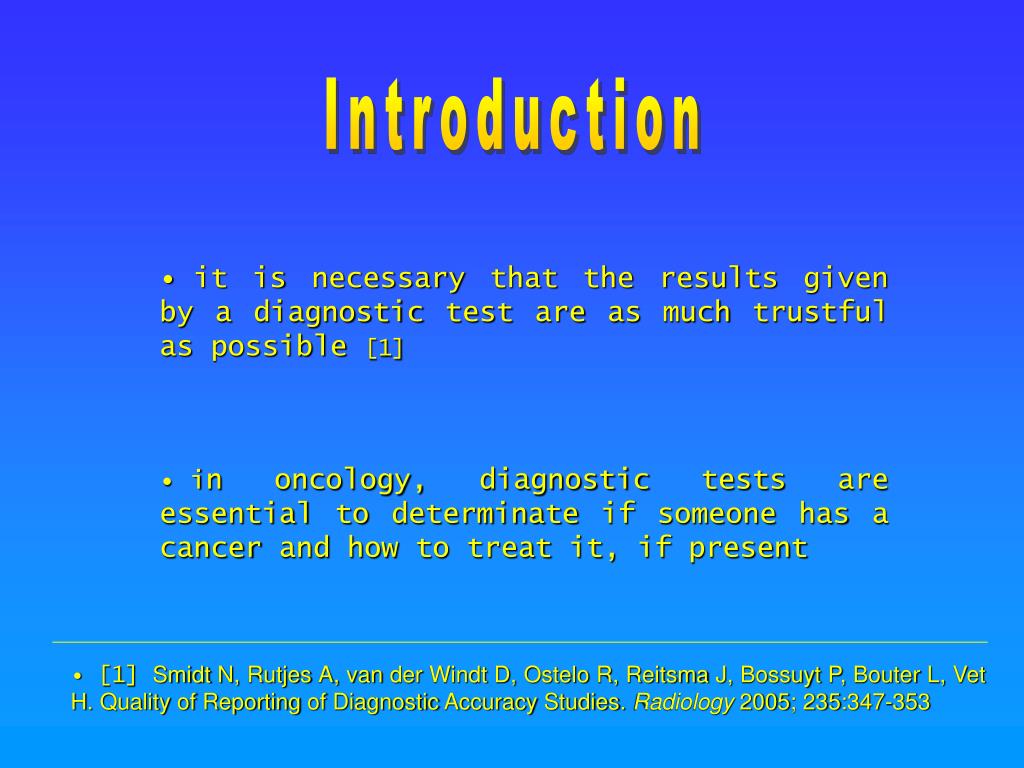 Introduction

• it is necessary that the results given by a diagnostic test are as much trustful as possible [1]

• in oncology, diagnostic tests are essential to determinate if someone has a cancer and how to treat it, if present

• [1] Smidt N, Rutjes A, van der Windt D, Ostelo R, Reitsma J, Bossuyt P, Bouter L, Vet H. Quality of Reporting of Diagnostic Accuracy Studies. Radiology 2005; 235:347-353